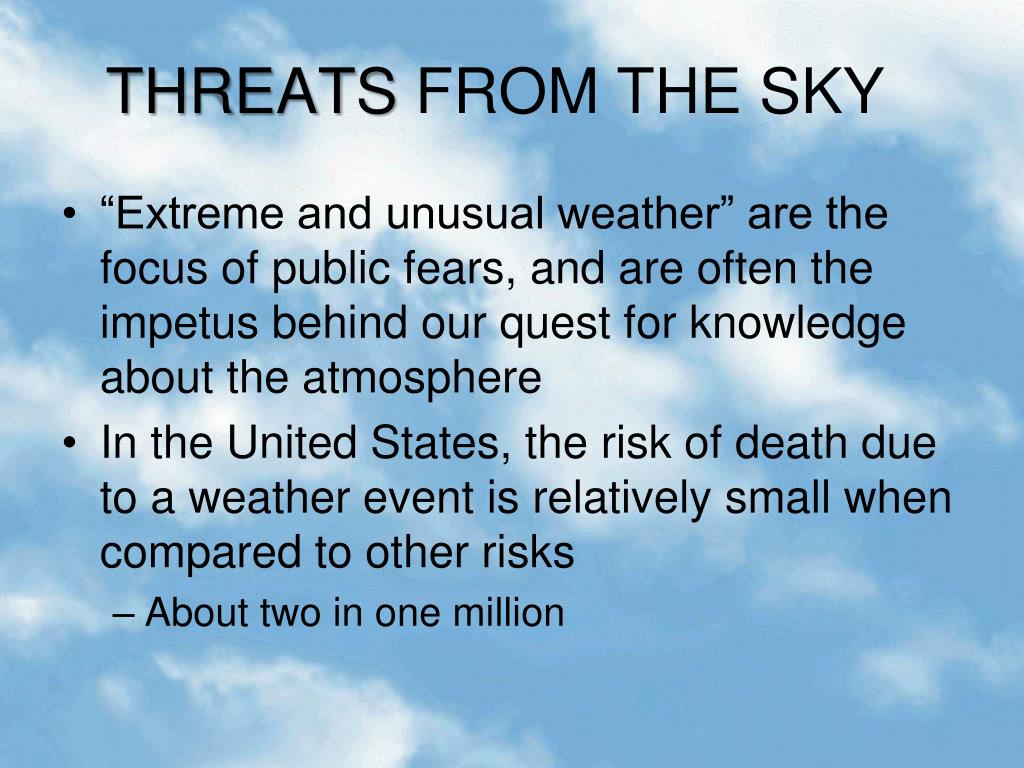 THREATS FROM THE SKY

• “Extreme and unusual weather” are the focus of public fears, and are often the impetus behind our quest for knowledge about the atmosphere

• In the United States, the risk of death due to a weather event is relatively small when compared to other risks

– About two in one million